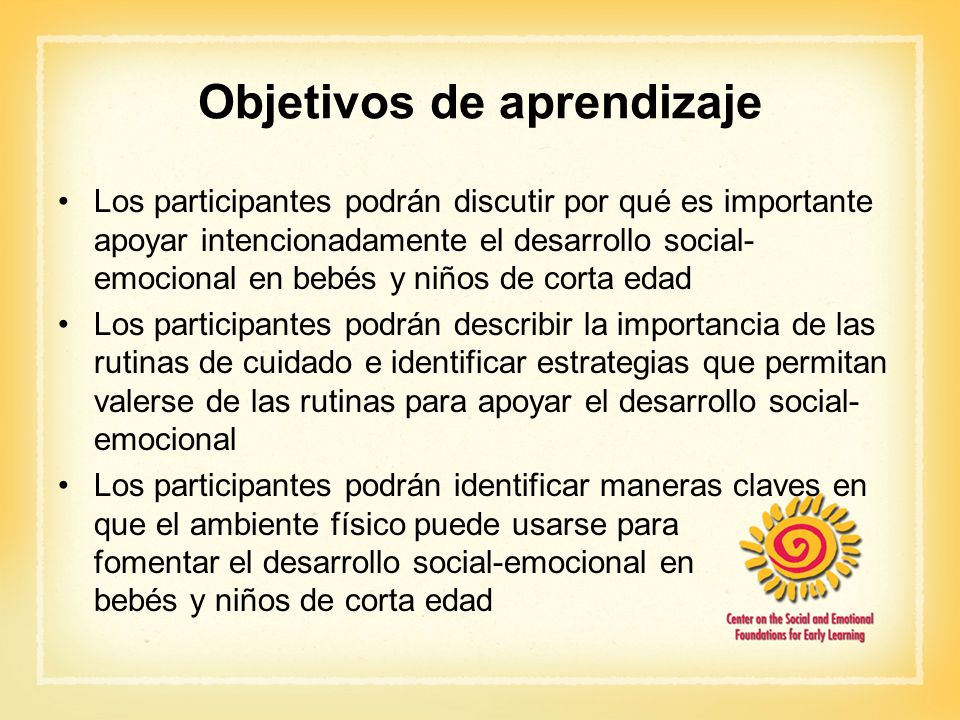 Objetivos de aprendizaje

• Los participantes podrán discutir por qué es importante apoyar intencionadamente el desarrollo social-emocional en bebés y niños de corta edad
• Los participantes podrán describir la importancia de las rutinas de cuidado e identificar estrategias que permitan valerse de las rutinas para apoyar el desarrollo social-emocional
• Los participantes podrán identificar maneras claves en que el ambiente físico puede usarse para fomentar el desarrollo social-emocional en bebés y niños de corta edad

Center on the Social and Emotional Foundations for Early Learning